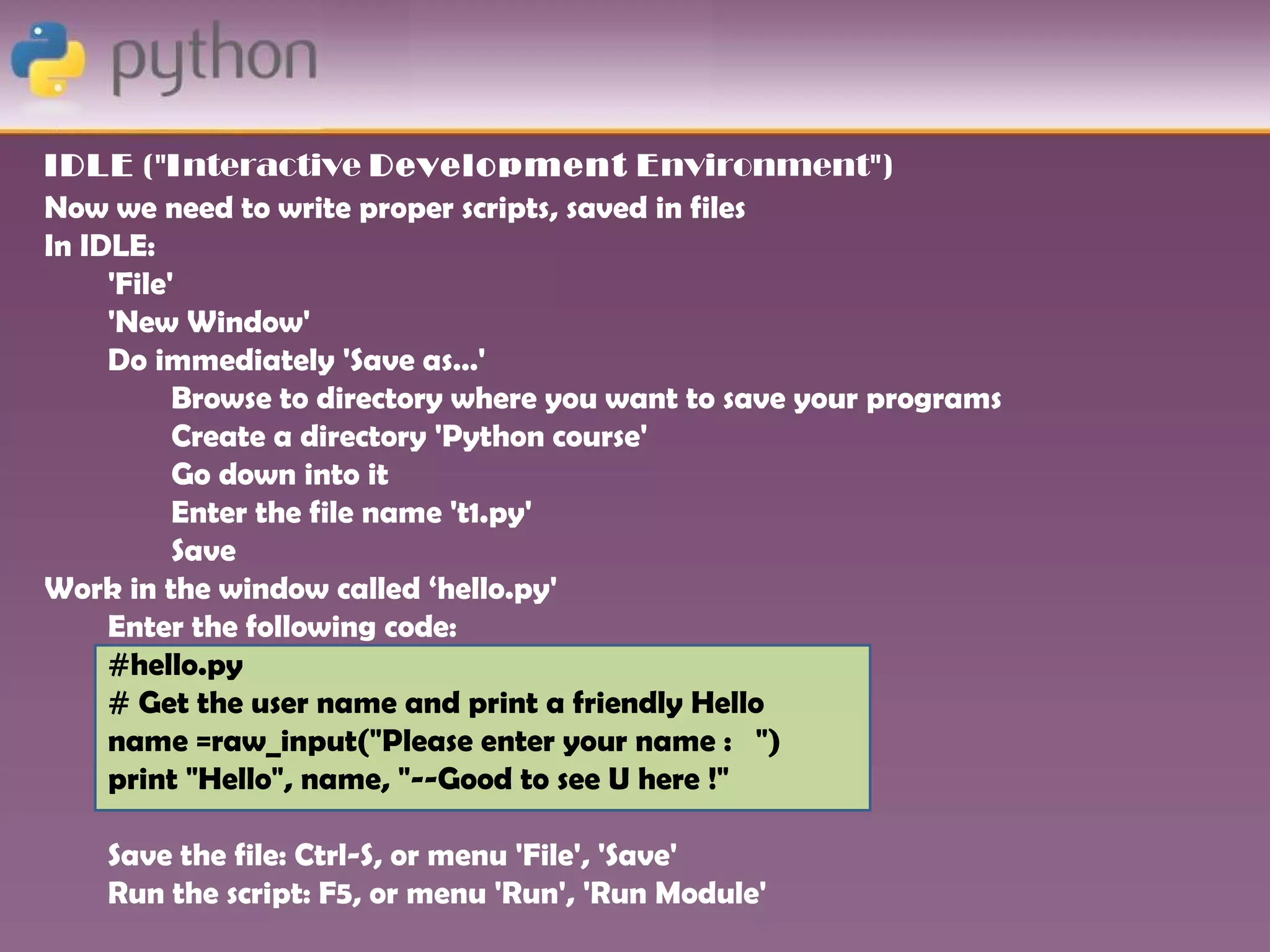 python

IDLE ("Interactive Development Environment")

Now we need to write proper scripts, saved in files

In IDLE:

'File'

'New Window'

Do immediately 'Save as…'

Browse to directory where you want to save your programs

Create a directory 'Python course'

Go down into it

Enter the file name 't1.py'

Save

Work in the window called ‘hello.py'

Enter the following code:

#hello.py
# Get the user name and print a friendly Hello
name =raw_input("Please enter your name :   ")
print "Hello", name, "--Good to see U here !"

Save the file: Ctrl-S, or menu 'File', 'Save'

Run the script: F5, or menu 'Run', 'Run Module'